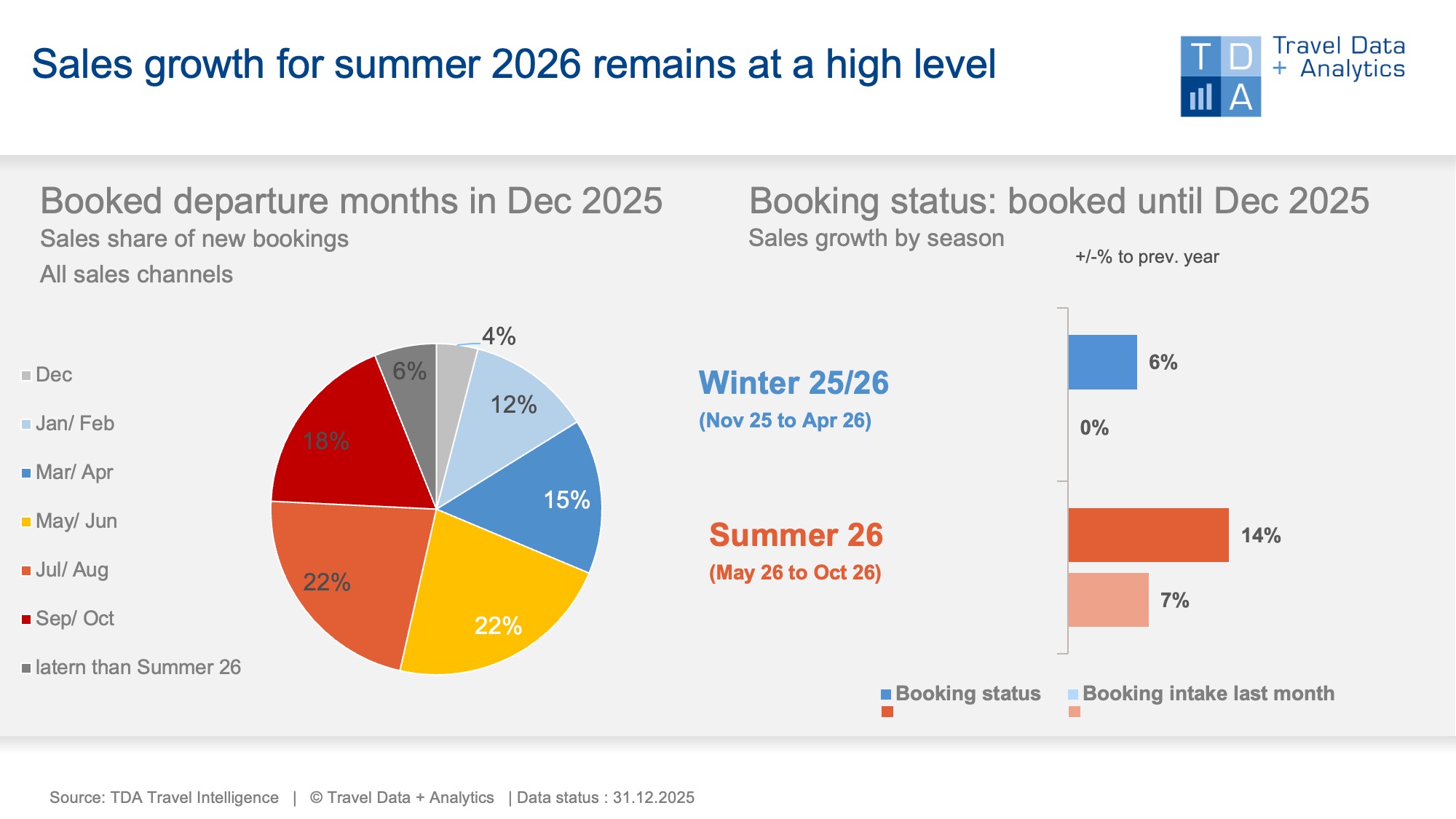 Sales growth for summer 2026 remains at a high level

T D
A
Travel Data
+ Analytics

Booked departure months in Dec 2025
Sales share of new bookings
All sales channels

Dec
Jan/ Feb
Mar/ Apr
May/ Jun
Jul/ Aug
Sep/ Oct
latern than Summer 26

4%
12%
15%
22%
22%
18%
6%

Booking status: booked until Dec 2025
Sales growth by season

+/-% to prev. year

Winter 25/26
(Nov 25 to Apr 26)

6%
0%

Summer 26
(May 26 to Oct 26)

14%
7%

Booking status
Booking intake last month

Source: TDA Travel Intelligence | © Travel Data + Analytics | Data status : 31.12.2025